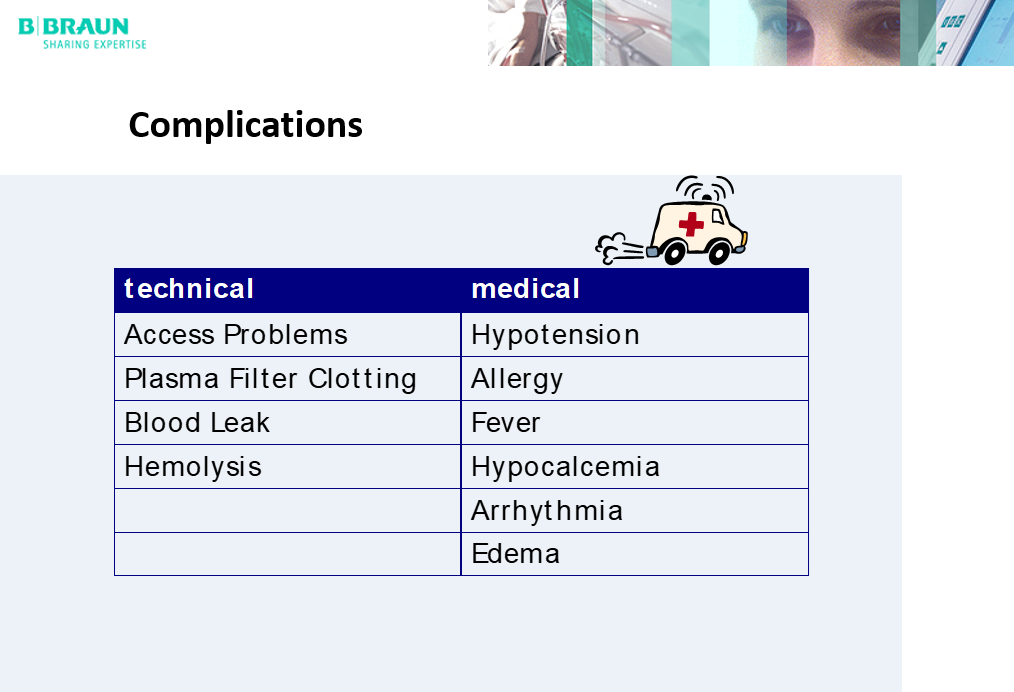 B|BRAUN
SHARING EXPERTISE

Complications

| technical | medical |
|---|---|
| Access Problems | Hypotension |
| Plasma Filter Clotting | Allergy |
| Blood Leak | Fever |
| Hemolysis | Hypocalcemia |
| | Arrhythmia |
| | Edema |